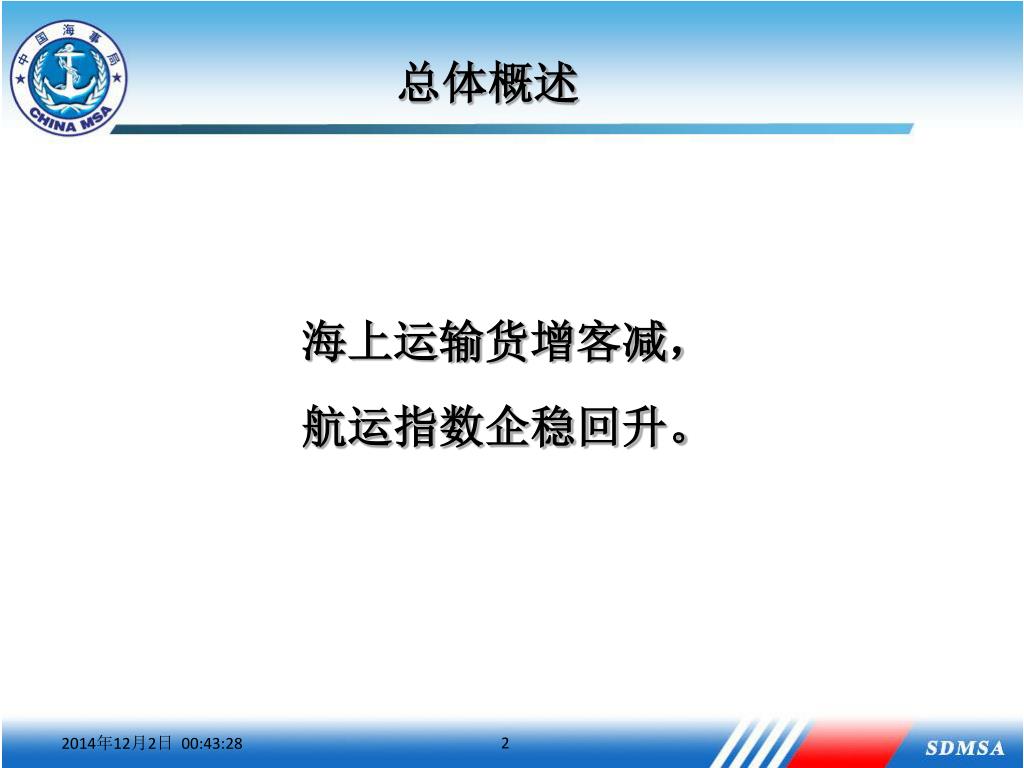 中国海事局
CHINA MSA

总体概述

海上运输货增客减，
航运指数企稳回升。

2014年12月2日 00:43:28

2

SDMSA